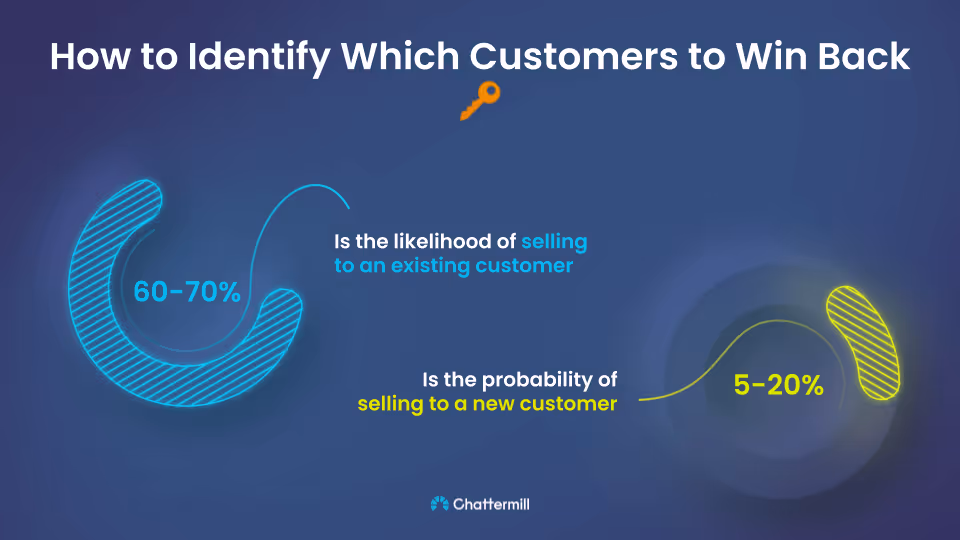 How to Identify Which Customers to Win Back

60-70%

Is the likelihood of selling to an existing customer

Is the probability of selling to a new customer

5-20%

Chattermill